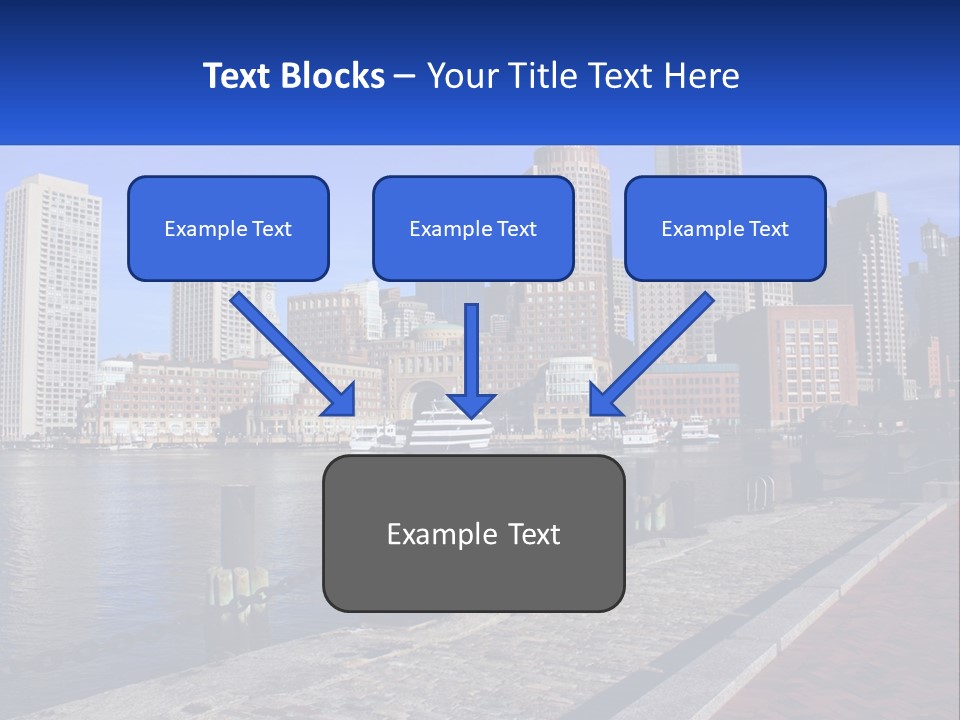 Text Blocks – Your Title Text Here

Example Text

Example Text

Example Text

Example Text